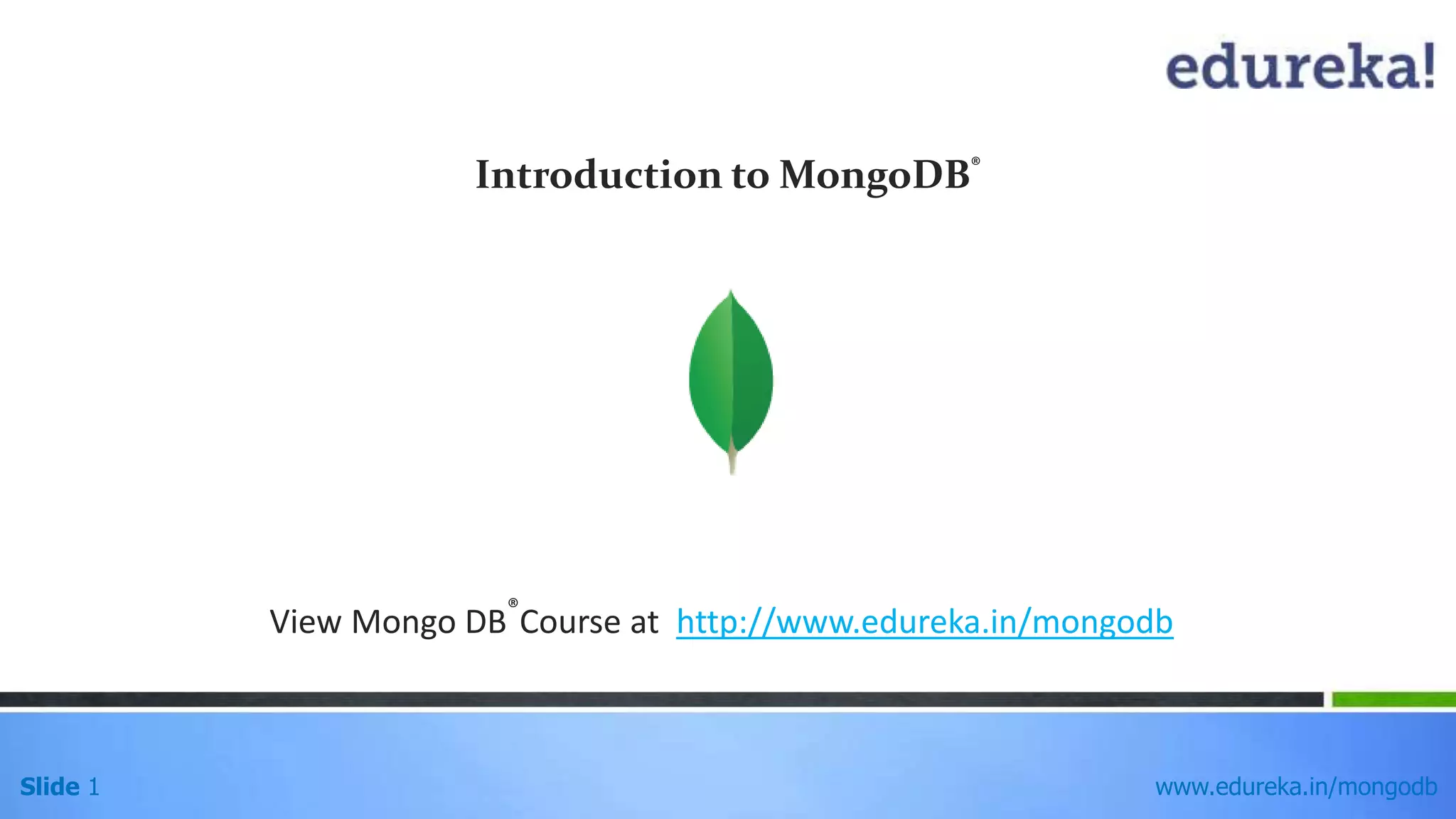 edureka!

Introduction to MongoDB®

View Mongo DB® Course at http://www.edureka.in/mongodb

Slide 1

www.edureka.in/mongodb